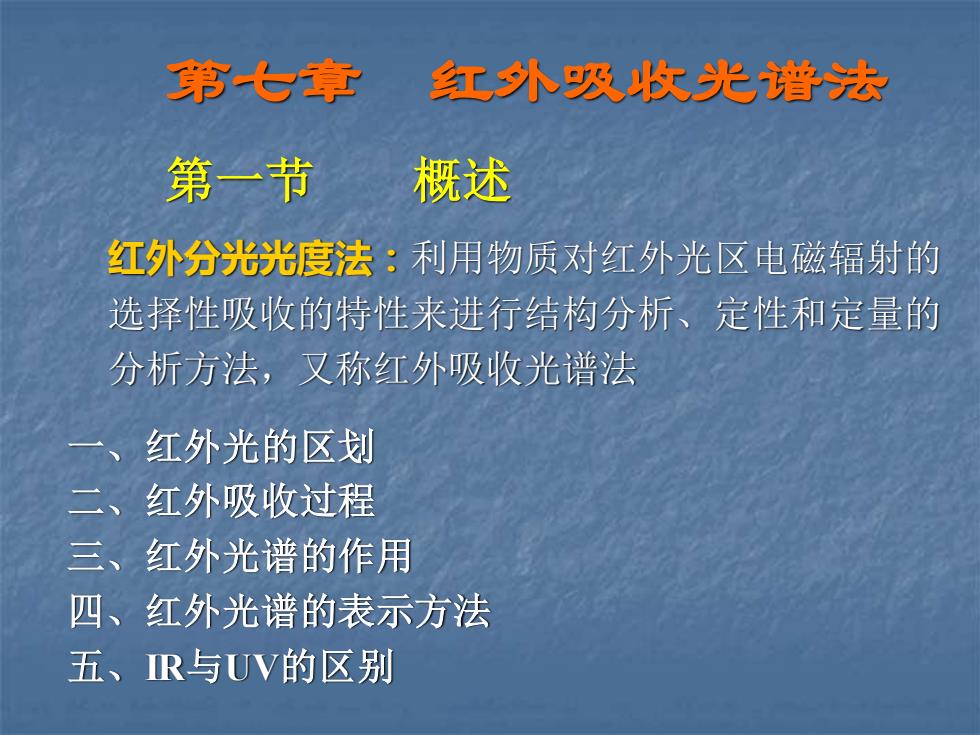 第七章　红外吸收光谱法

第一节　概述

红外分光光度法：利用物质对红外光区电磁辐射的选择性吸收的特性来进行结构分析、定性和定量的分析方法，又称红外吸收光谱法

一、红外光的区划
二、红外吸收过程
三、红外光谱的作用
四、红外光谱的表示方法
五、IR与UV的区别